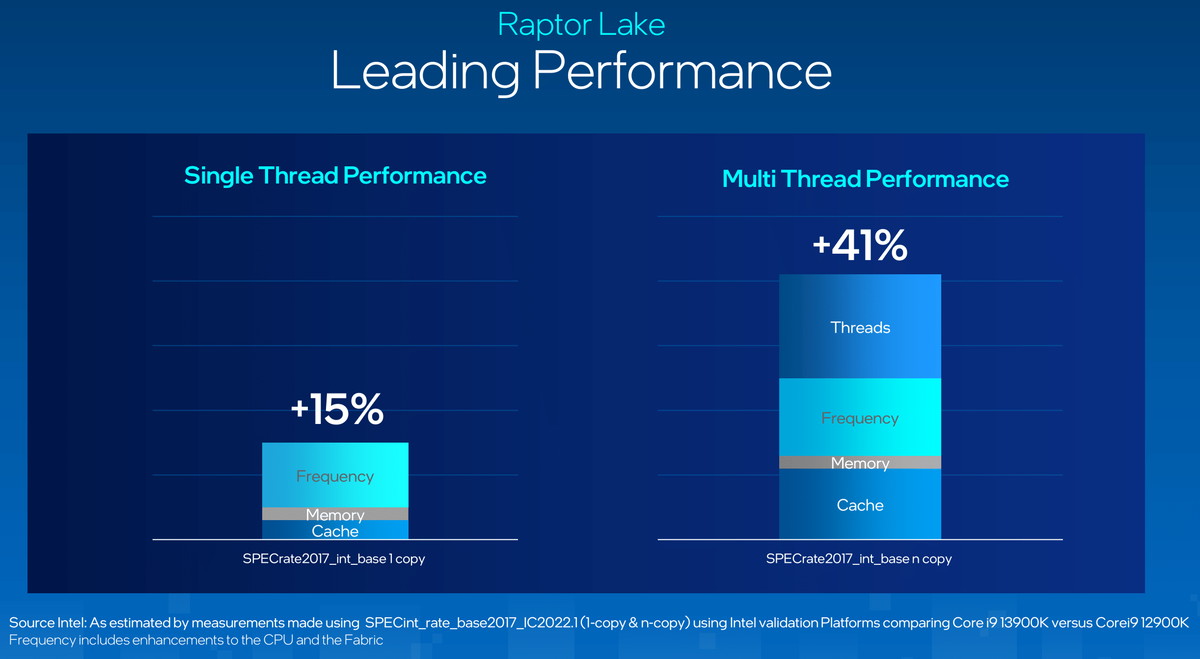 Raptor Lake
Leading Performance

Single Thread Performance

+15%

Frequency
Memory
Cache

SPECrate2017_int_base 1 copy

Multi Thread Performance

+41%

Threads
Frequency
Memory
Cache

SPECrate2017_int_base n copy

Source Intel: As estimated by measurements made using SPECint_rate_base2017_IC2022.1 (1-copy & n-copy) using Intel validation Platforms comparing Core i9 13900K versus Corei9 12900K
Frequency includes enhancements to the CPU and the Fabric